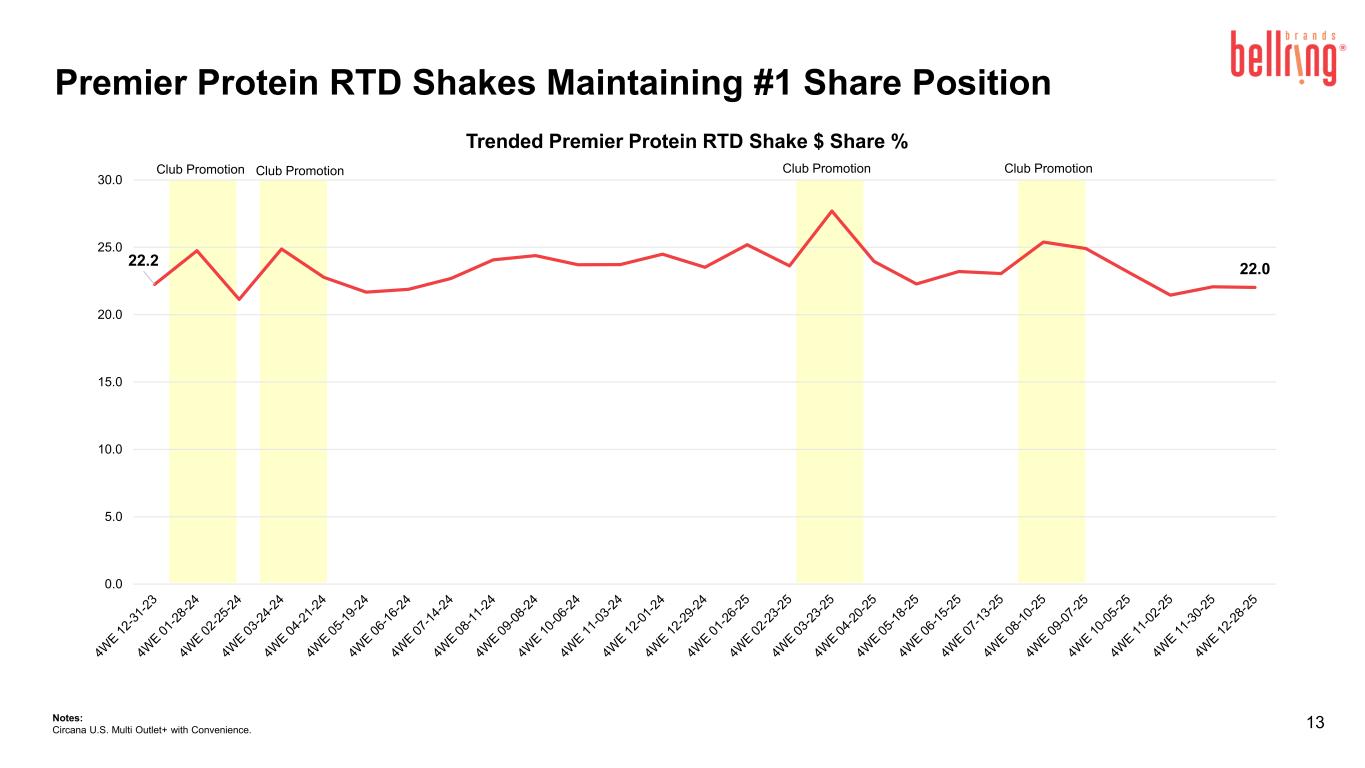 bellring brands

Premier Protein RTD Shakes Maintaining #1 Share Position

Trended Premier Protein RTD Shake $ Share %

Club Promotion Club Promotion Club Promotion Club Promotion

30.0
25.0
20.0
15.0
10.0
5.0
0.0

22.2
22.0

4WE 12-31-23
4WE 01-28-24
4WE 02-25-24
4WE 03-24-24
4WE 04-21-24
4WE 05-19-24
4WE 06-16-24
4WE 07-14-24
4WE 08-11-24
4WE 09-08-24
4WE 10-06-24
4WE 11-03-24
4WE 12-01-24
4WE 12-29-24
4WE 01-26-25
4WE 02-23-25
4WE 03-23-25
4WE 04-20-25
4WE 05-18-25
4WE 06-15-25
4WE 07-13-25
4WE 08-10-25
4WE 09-07-25
4WE 10-05-25
4WE 11-02-25
4WE 11-30-25
4WE 12-28-25

Notes:
Circana U.S. Multi Outlet+ with Convenience.

13